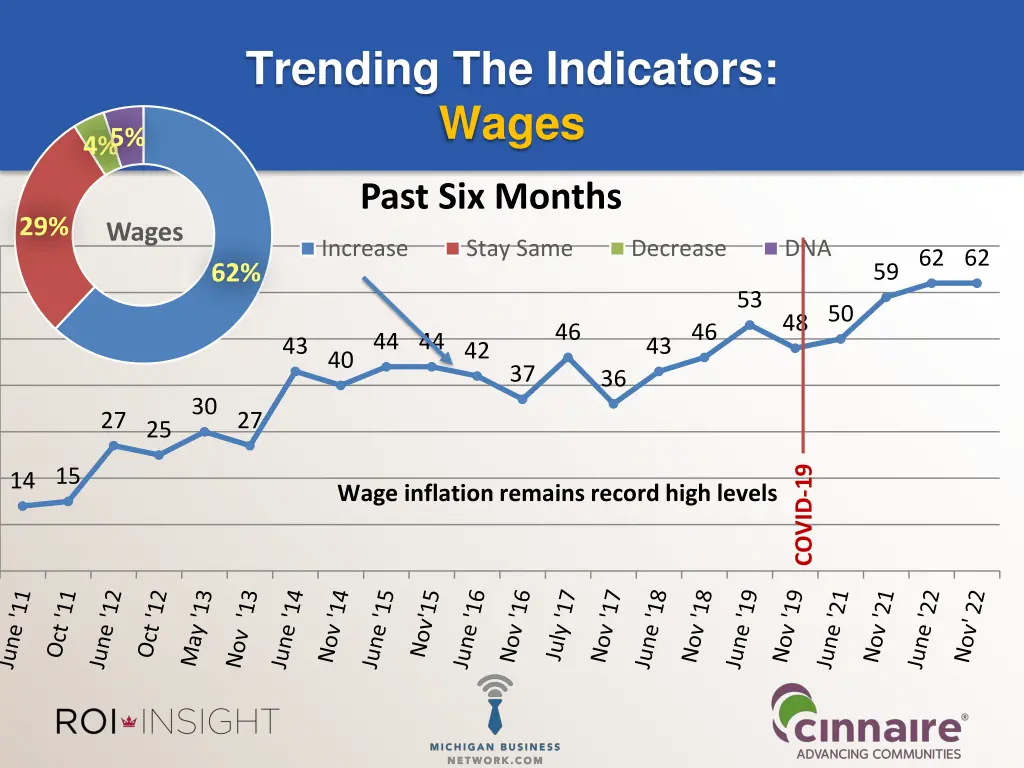 Trending The Indicators:
Wages

4% 5%
29%
Wages
62%

Past Six Months

Increase Stay Same Decrease DNA

14 15 27 25 30 27 43 40 44 44 42 37 46 36 43 46 53 48 50 59 62 62

Wage inflation remains record high levels

COVID-19

June '11 Oct '11 June '12 Oct '12 May '13 Nov '13 June '14 Nov '14 June '15 Nov'15 June '16 Nov '16 July '17 Nov '17 June '18 Nov '18 June '19 Nov '19 June '21 Nov '21 June '22 Nov' 22

ROI INSIGHT

MICHIGAN BUSINESS NETWORK.COM

cinnaire®
ADVANCING COMMUNITIES